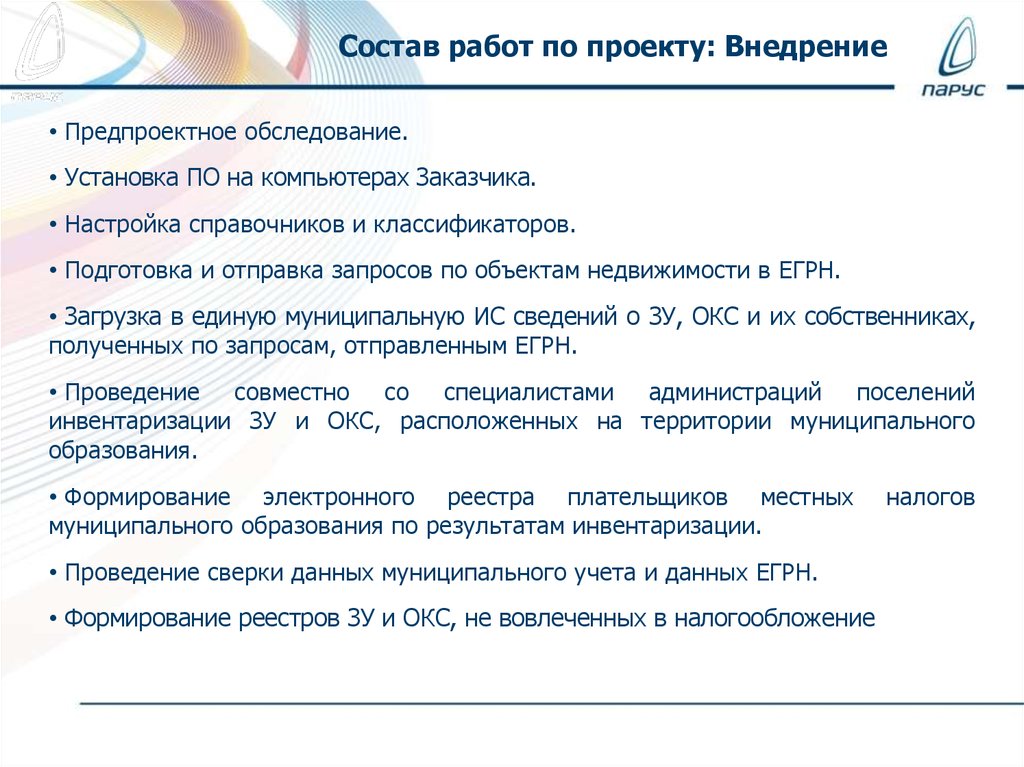 Состав работ по проекту: Внедрение

ПАРУС

• Предпроектное обследование.

• Установка ПО на компьютерах Заказчика.

• Настройка справочников и классификаторов.

• Подготовка и отправка запросов по объектам недвижимости в ЕГРН.

• Загрузка в единую муниципальную ИС сведений о ЗУ, ОКС и их собственниках, полученных по запросам, отправленным ЕГРН.

• Проведение совместно со специалистами администраций поселений инвентаризации ЗУ и ОКС, расположенных на территории муниципального образования.

• Формирование электронного реестра плательщиков местных налогов муниципального образования по результатам инвентаризации.

• Проведение сверки данных муниципального учета и данных ЕГРН.

• Формирование реестров ЗУ и ОКС, не вовлеченных в налогообложение